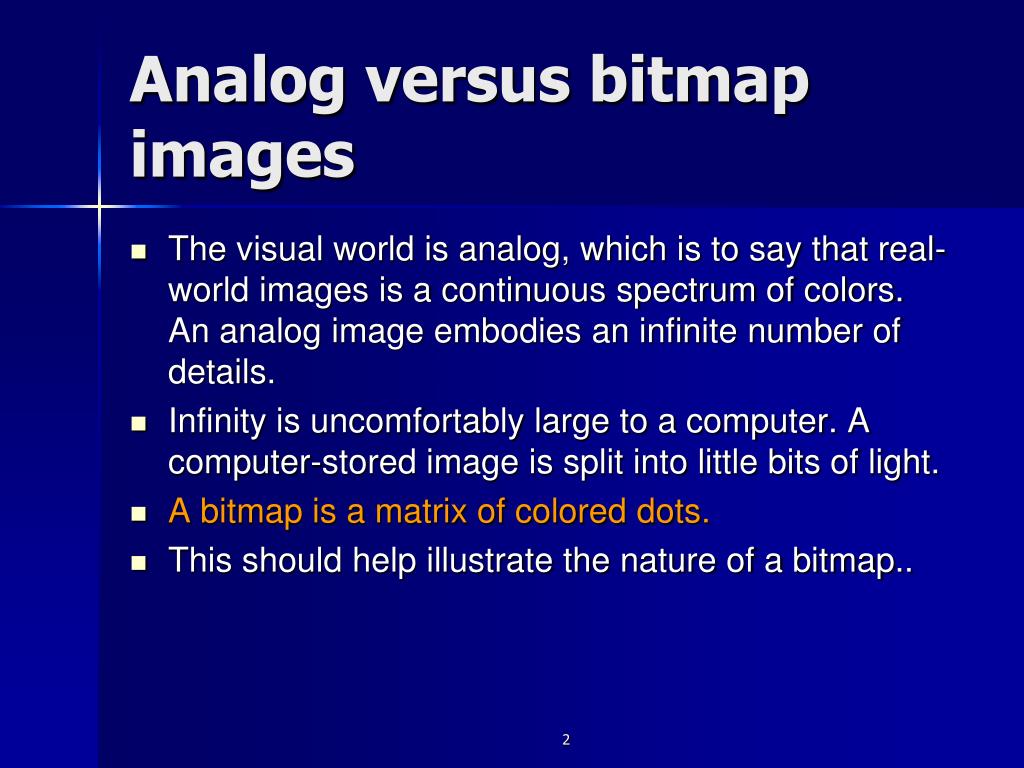 Analog versus bitmap images

- The visual world is analog, which is to say that real-world images is a continuous spectrum of colors. An analog image embodies an infinite number of details.
- Infinity is uncomfortably large to a computer. A computer-stored image is split into little bits of light.
- A bitmap is a matrix of colored dots.
- This should help illustrate the nature of a bitmap..

2